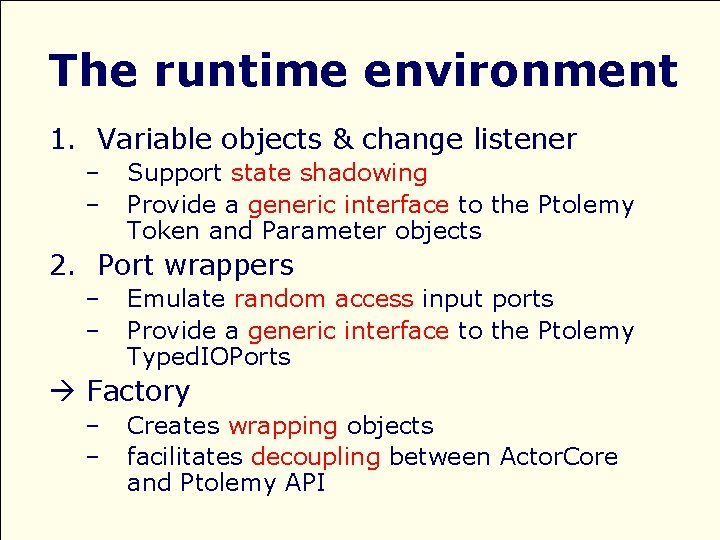 The runtime environment

1. Variable objects & change listener
 – Support state shadowing
 – Provide a generic interface to the Ptolemy Token and Parameter objects

2. Port wrappers
 – Emulate random access input ports
 – Provide a generic interface to the Ptolemy TypedIOPorts

→ Factory
 – Creates wrapping objects
 – facilitates decoupling between ActorCore and Ptolemy API